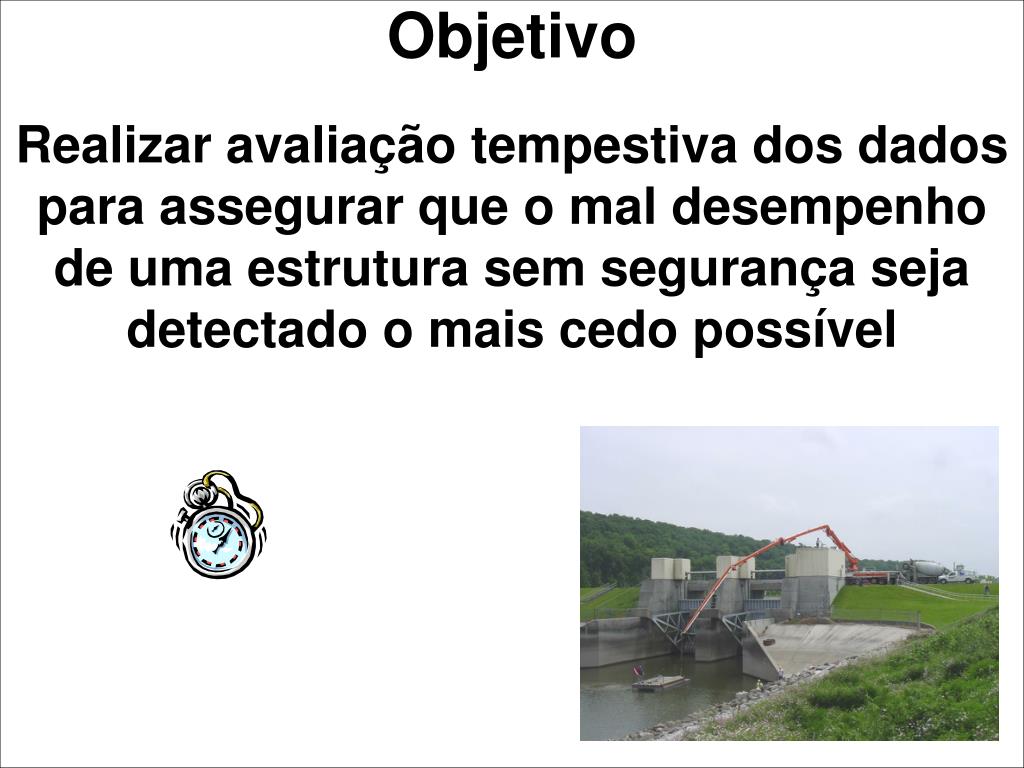 Objetivo

Realizar avaliação tempestiva dos dados para assegurar que o mal desempenho de uma estrutura sem segurança seja detectado o mais cedo possível